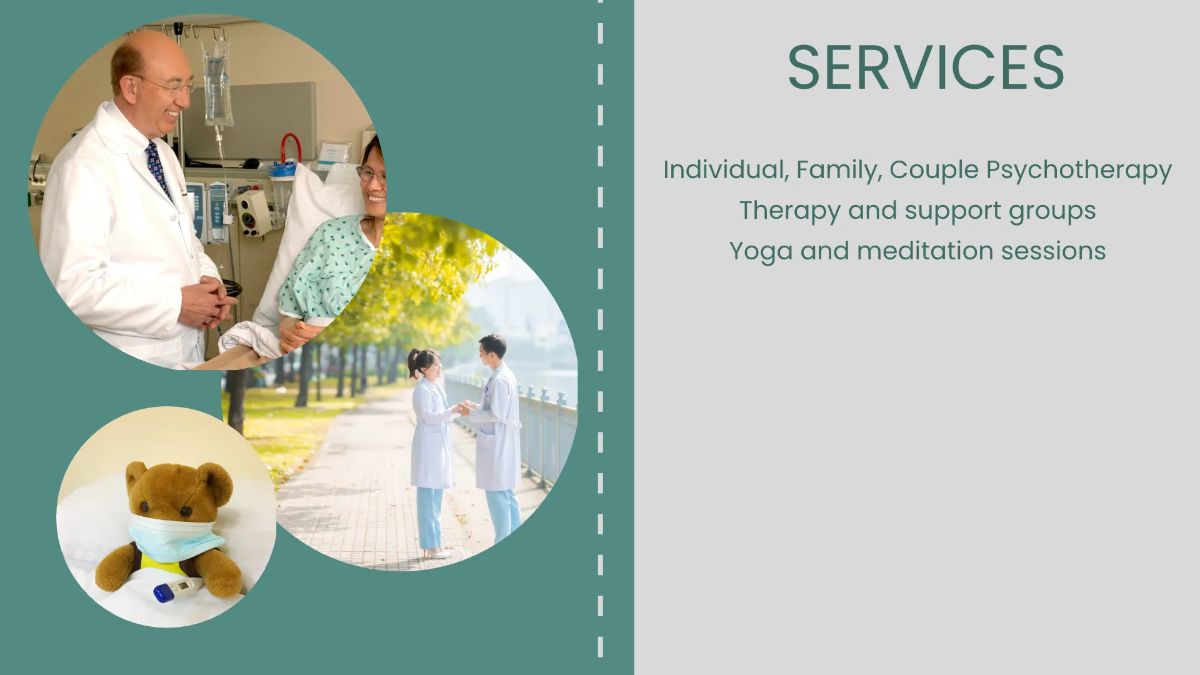 SERVICES

Individual, Family, Couple Psychotherapy
Therapy and support groups
Yoga and meditation sessions